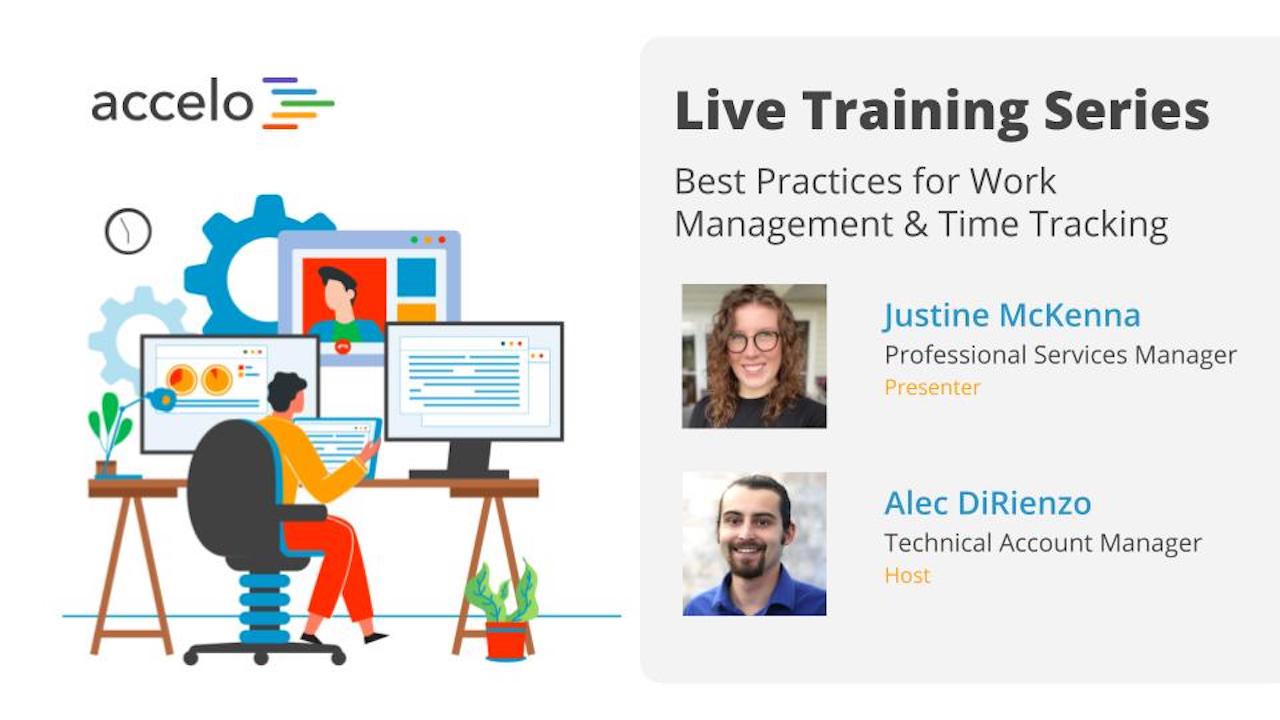 accelo

Live Training Series

Best Practices for Work Management & Time Tracking

Justine McKenna
Professional Services Manager
Presenter

Alec DiRienzo
Technical Account Manager
Host